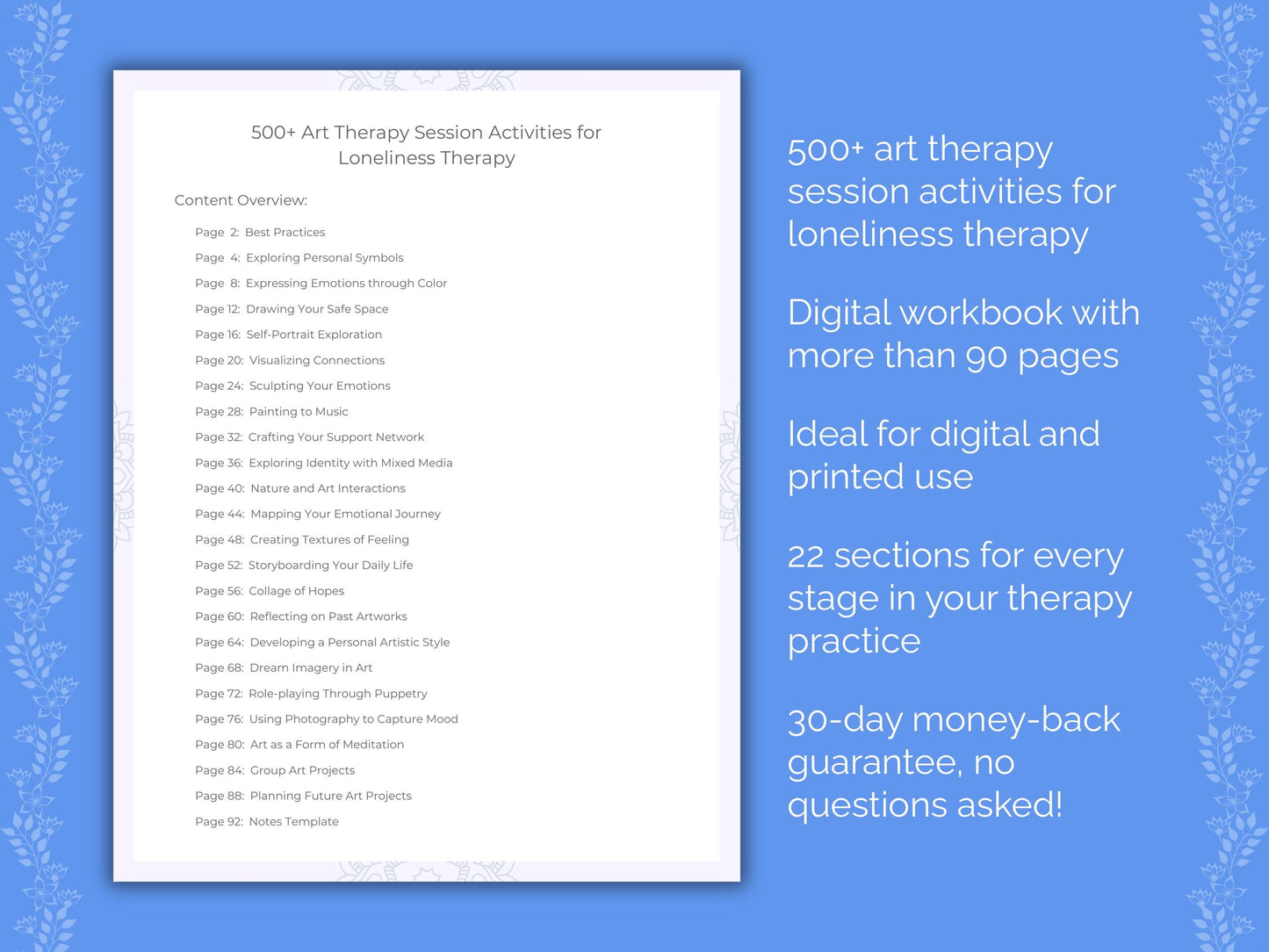 500+ Art Therapy Session Activities for Loneliness Therapy

Content Overview:

Page 2: Best Practices
Page 4: Exploring Personal Symbols
Page 8: Expressing Emotions through Color
Page 12: Drawing Your Safe Space
Page 16: Self-Portrait Exploration
Page 20: Visualizing Connections
Page 24: Sculpting Your Emotions
Page 28: Painting to Music
Page 32: Crafting Your Support Network
Page 36: Exploring Identity with Mixed Media
Page 40: Nature and Art Interactions
Page 44: Mapping Your Emotional Journey
Page 48: Creating Textures of Feeling
Page 52: Storyboarding Your Daily Life
Page 56: Collage of Hopes
Page 60: Reflecting on Past Artworks
Page 64: Developing a Personal Artistic Style
Page 68: Dream Imagery in Art
Page 72: Role-playing Through Puppetry
Page 76: Using Photography to Capture Mood
Page 80: Art as a Form of Meditation
Page 84: Group Art Projects
Page 88: Planning Future Art Projects
Page 92: Notes Template

500+ art therapy session activities for loneliness therapy

Digital workbook with more than 90 pages

Ideal for digital and printed use

22 sections for every stage in your therapy practice

30-day money-back guarantee, no questions asked!